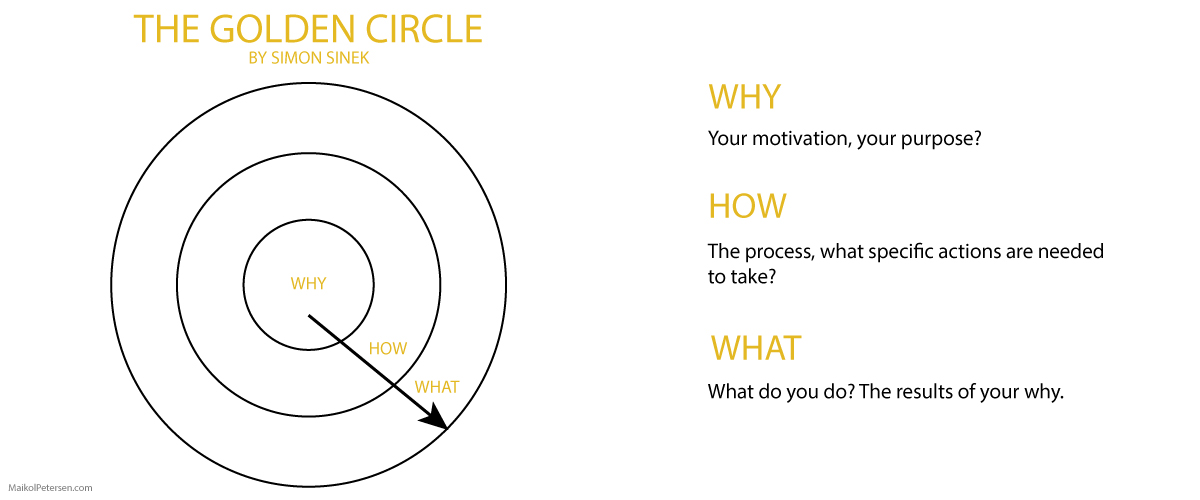 THE GOLDEN CIRCLE
BY SIMON SINEK

WHY

HOW

WHAT

WHY

Your motivation, your purpose?

HOW

The process, what specific actions are needed to take?

WHAT

What do you do? The results of your why.

MaikolPetersen.com